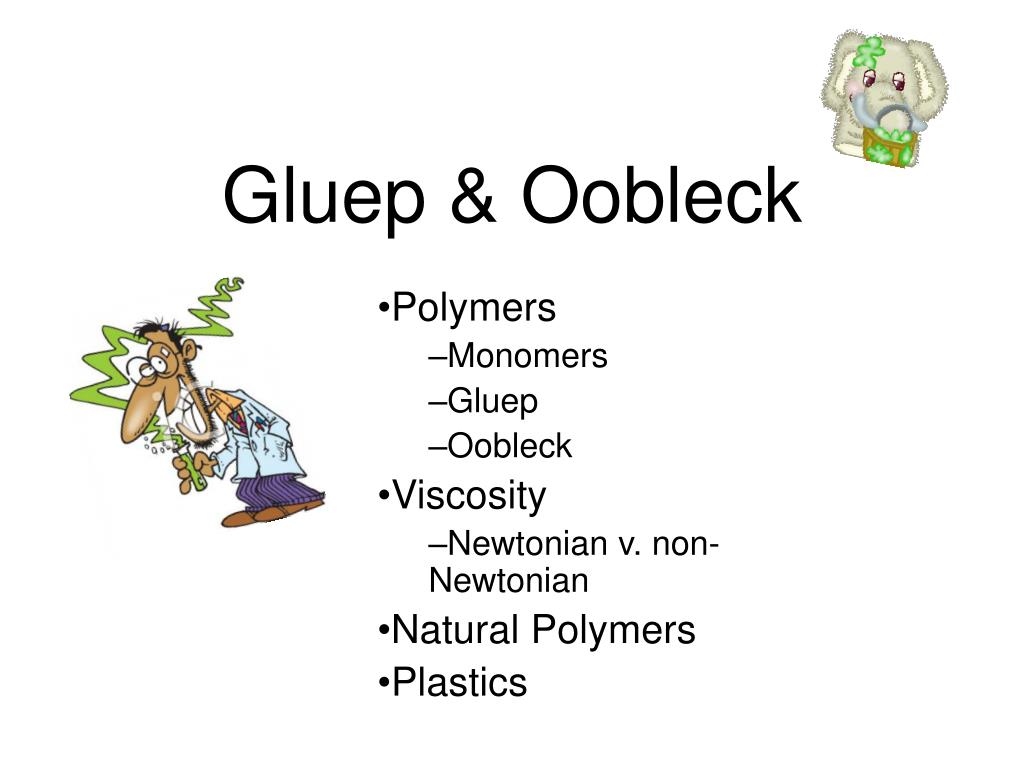 Gluep & Oobleck

•Polymers
–Monomers
–Gluep
–Oobleck
•Viscosity
–Newtonian v. non-Newtonian
•Natural Polymers
•Plastics